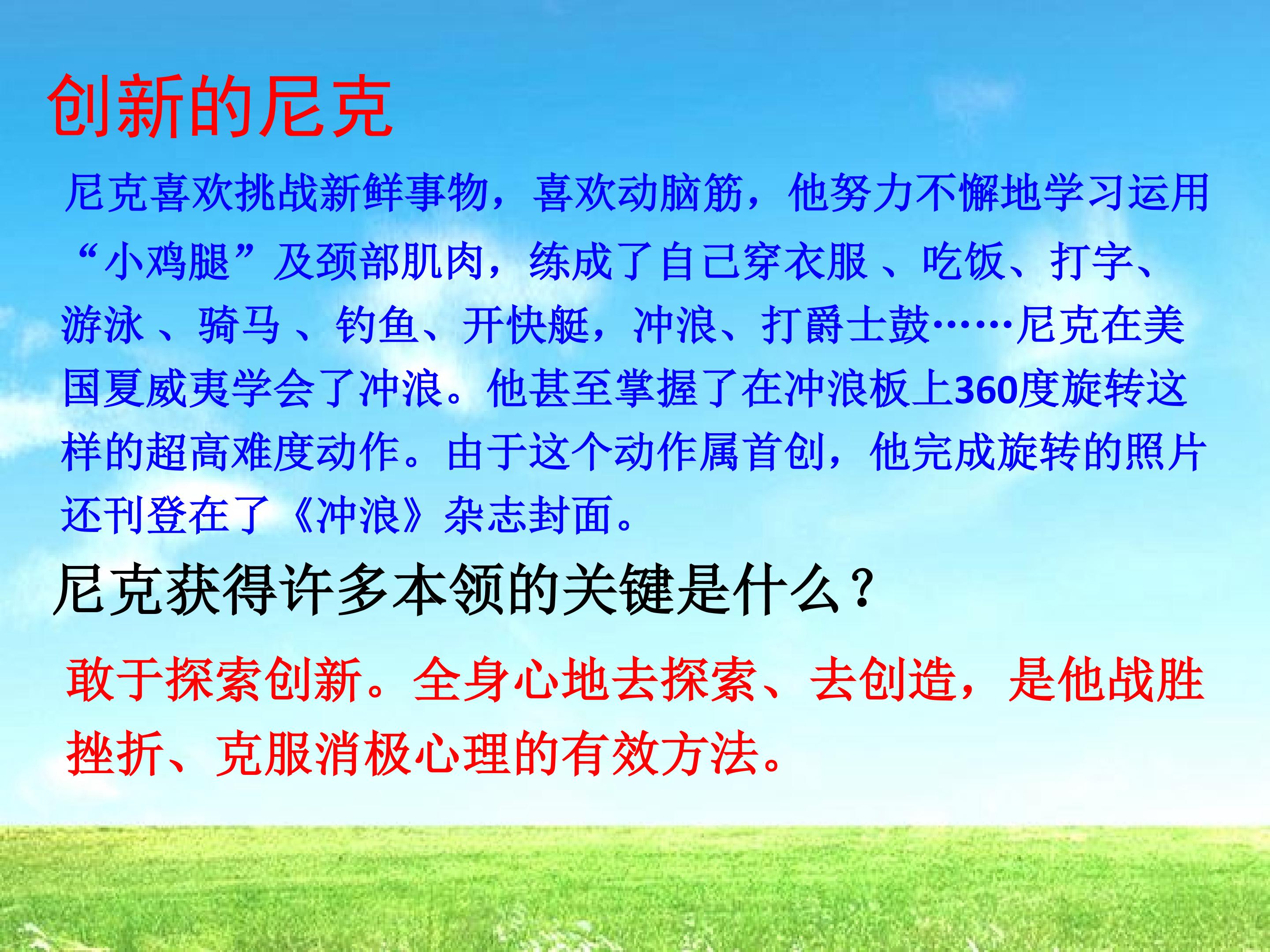 创新的尼克

尼克喜欢挑战新鲜事物，喜欢动脑筋，他努力不懈地学习运用“小鸡腿”及颈部肌肉，练成了自己穿衣服、吃饭、打字、游泳、骑马、钓鱼、开快艇，冲浪、打爵士鼓……尼克在美国夏威夷学会了冲浪。他甚至掌握了在冲浪板上360度旋转这样的超高难度动作。由于这个动作属首创，他完成旋转的照片还刊登在了《冲浪》杂志封面。

尼克获得许多本领的关键是什么？

敢于探索创新。全身心地去探索、去创造，是他战胜挫折、克服消极心理的有效方法。